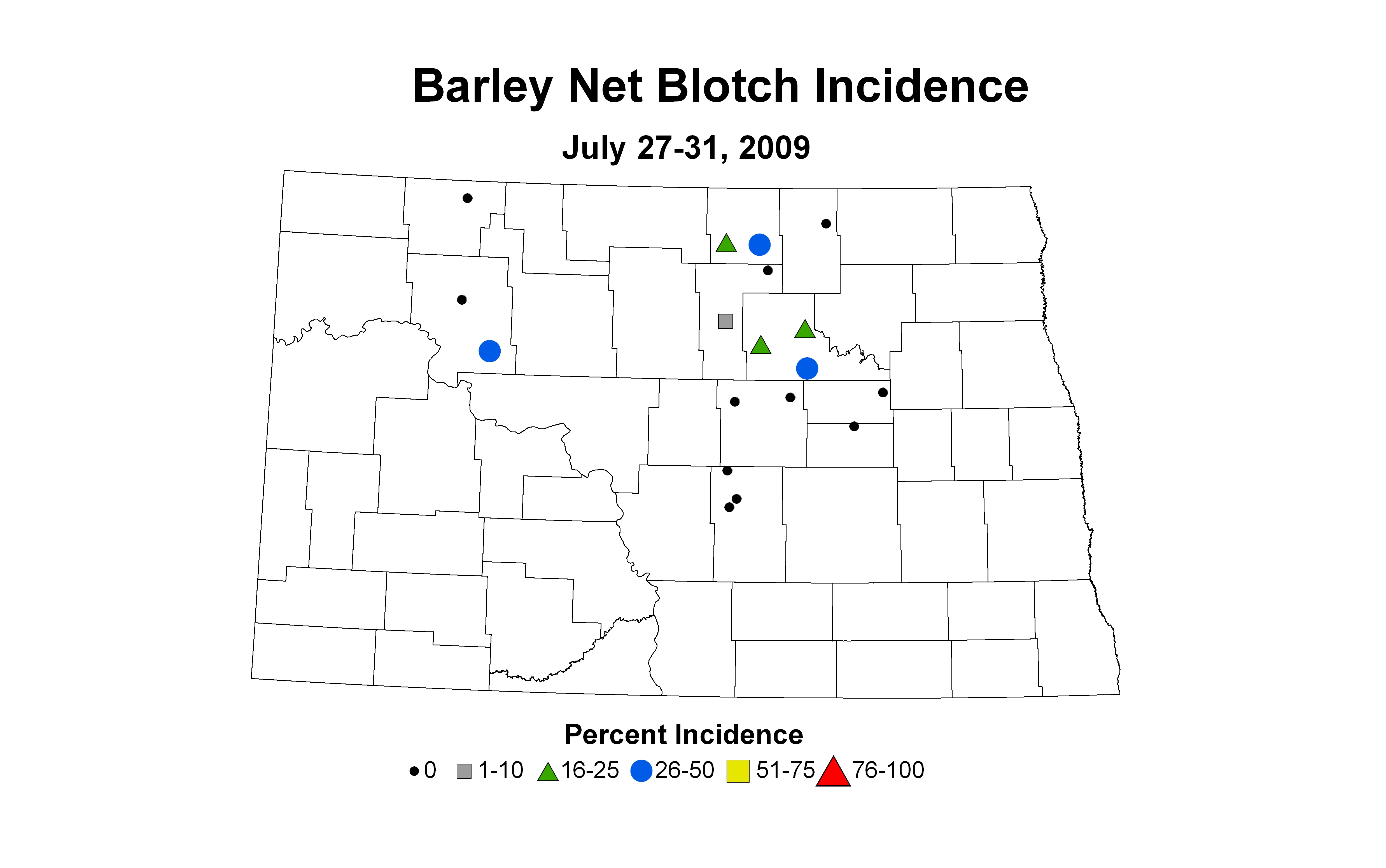 Barley Net Blotch Incidence

July 27-31, 2009

Percent Incidence

0 1-10 16-25 26-50 51-75 76-100